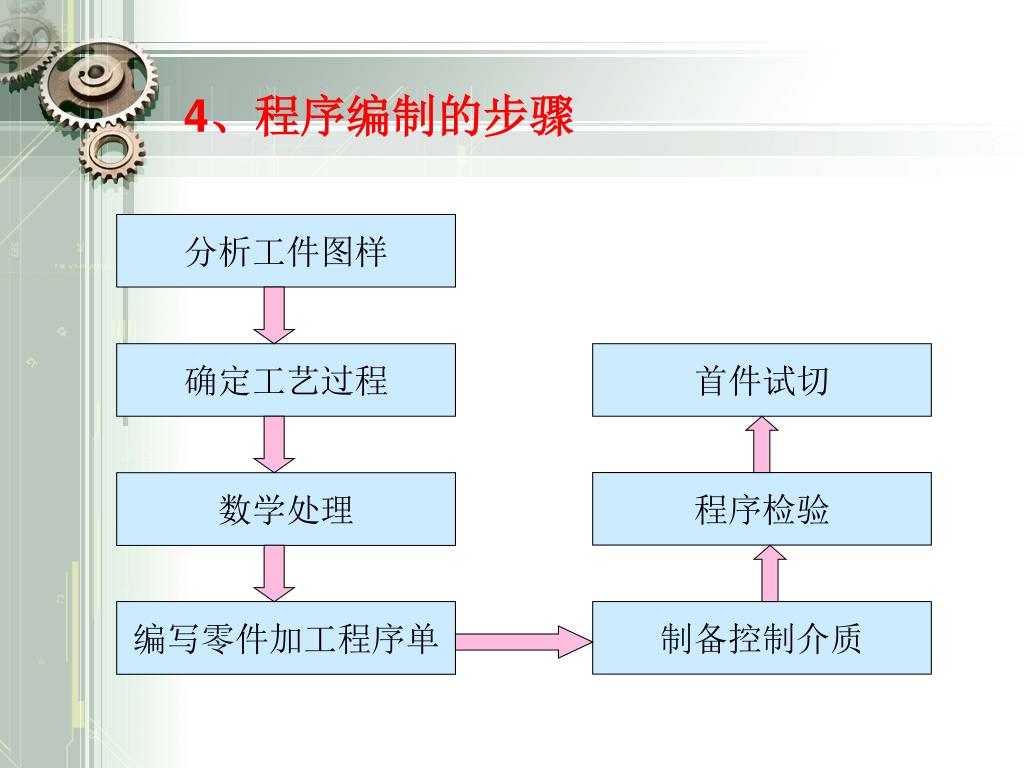 4、程序编制的步骤

分析工件图样

确定工艺过程

数学处理

编写零件加工程序单

制备控制介质

程序检验

首件试切